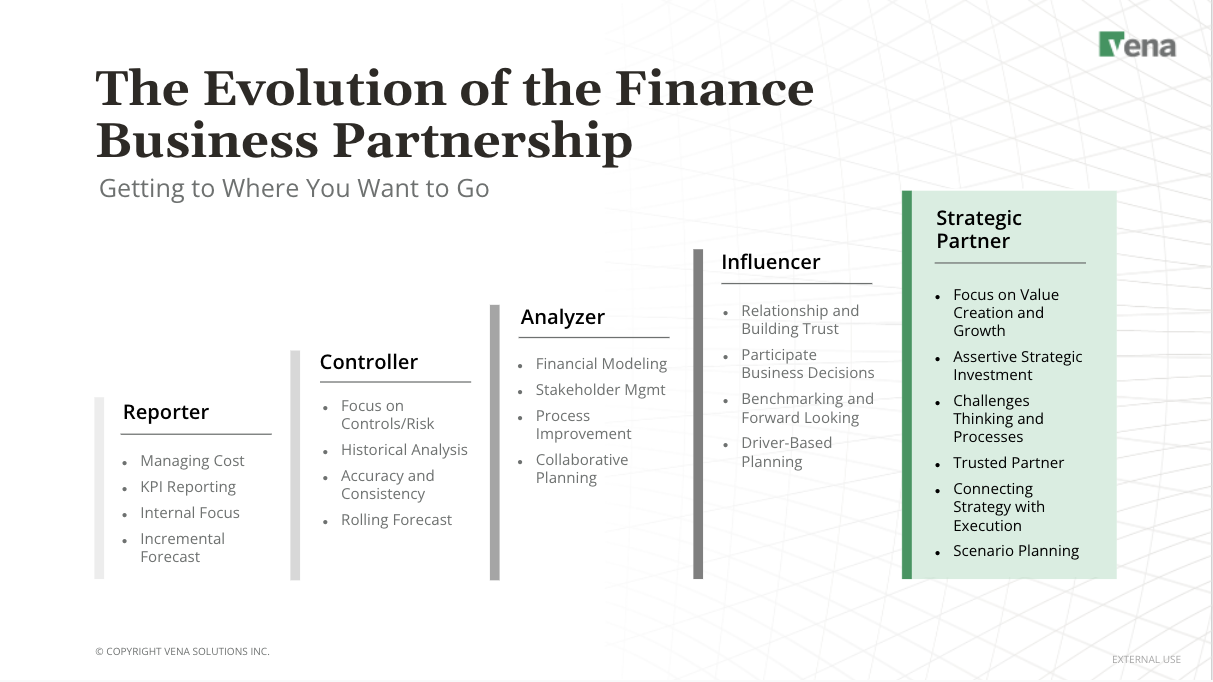 vena

The Evolution of the Finance Business Partnership

Getting to Where You Want to Go

Reporter
- Managing Cost
- KPI Reporting
- Internal Focus
- Incremental Forecast

Controller
- Focus on Controls/Risk
- Historical Analysis
- Accuracy and Consistency
- Rolling Forecast

Analyzer
- Financial Modeling
- Stakeholder Mgmt
- Process Improvement
- Collaborative Planning

Influencer
- Relationship and Building Trust
- Participate Business Decisions
- Benchmarking and Forward Looking
- Driver-Based Planning

Strategic Partner
- Focus on Value Creation and Growth
- Assertive Strategic Investment
- Challenges Thinking and Processes
- Trusted Partner
- Connecting Strategy with Execution
- Scenario Planning

© COPYRIGHT VENA SOLUTIONS INC.

EXTERNAL USE